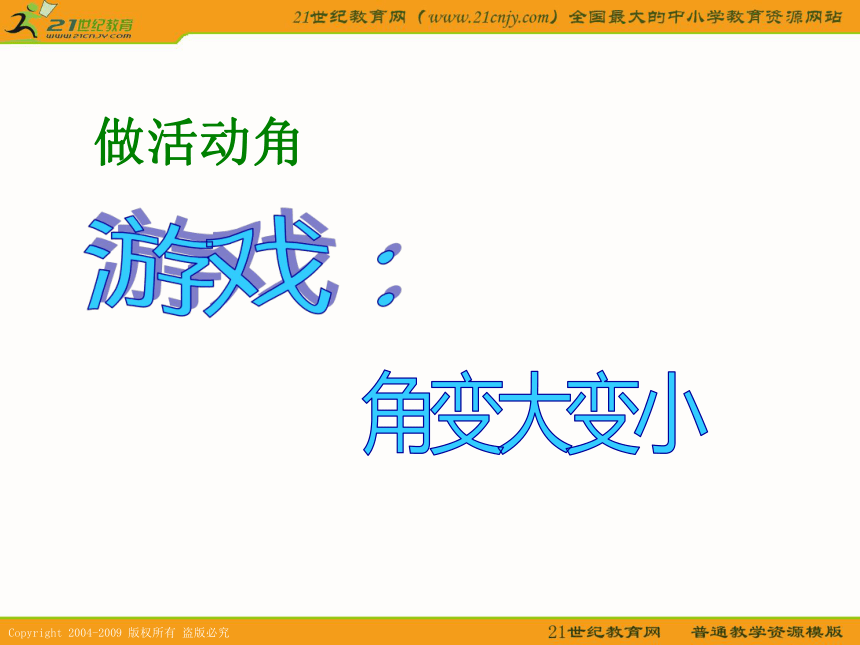 21世纪教育
www.21cnjy.com

21世纪教育网（www.21cnjy.com）全国最大的中小学教育资源网站

做活动角

游戏：

角变大变小

Copyright 2004-2009 版权所有 盗版必究

21世纪教育网　普通教学资源模版